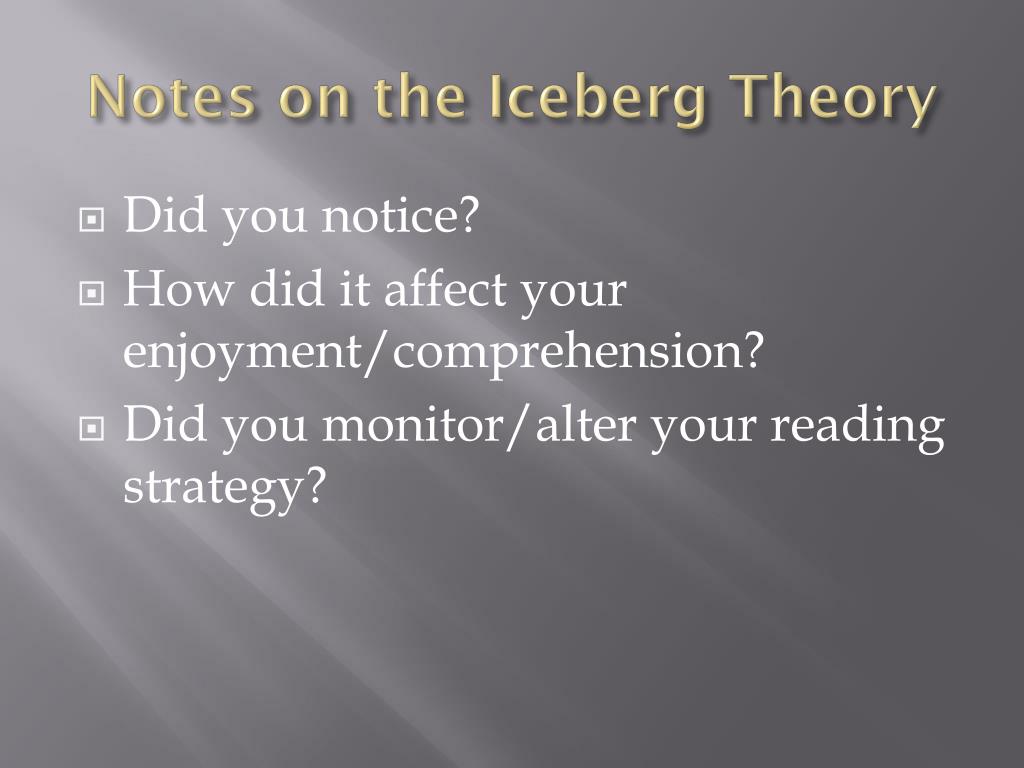 Notes on the Iceberg Theory

Did you notice?
How did it affect your enjoyment/comprehension?
Did you monitor/alter your reading strategy?